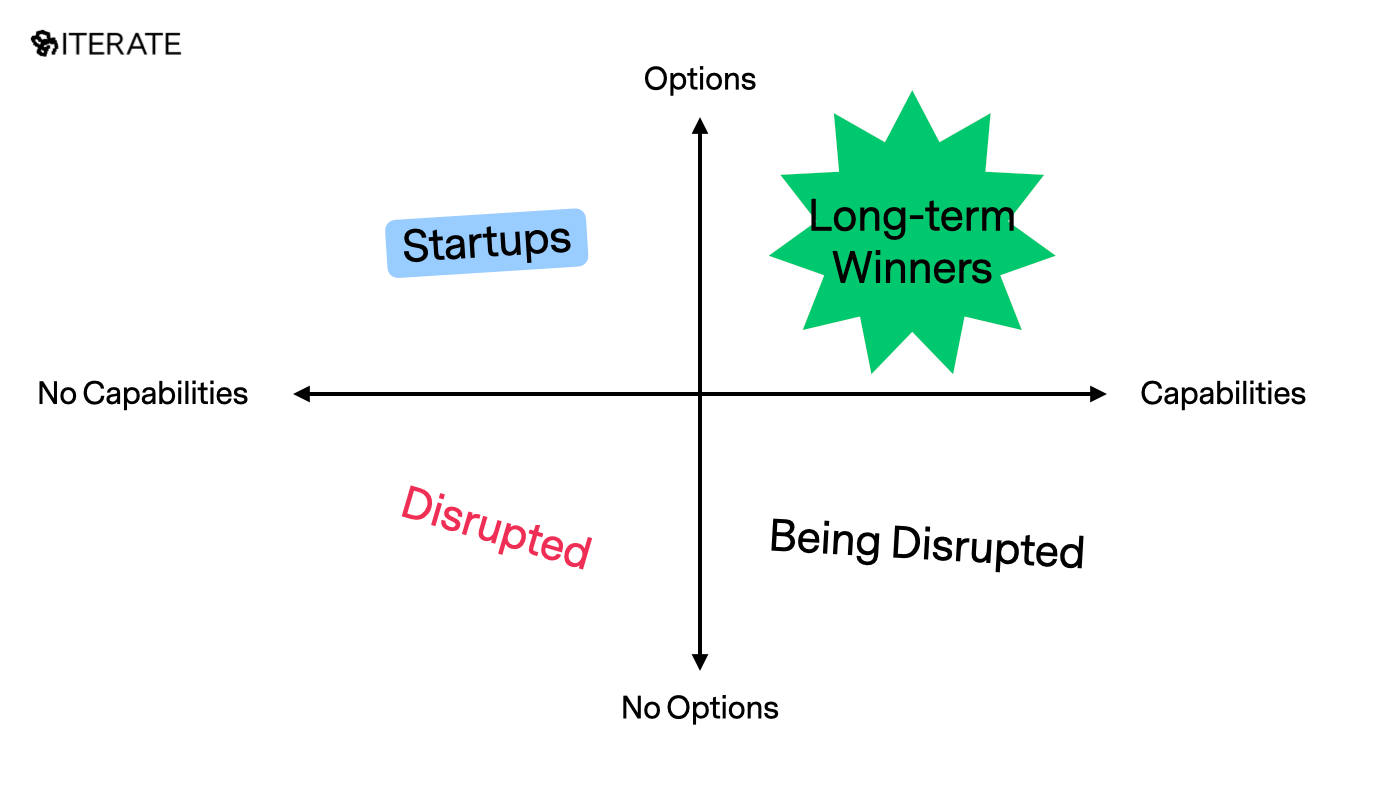 ITERATE

Options

Startups

Long-term Winners

No Capabilities

Capabilities

Disrupted

Being Disrupted

No Options